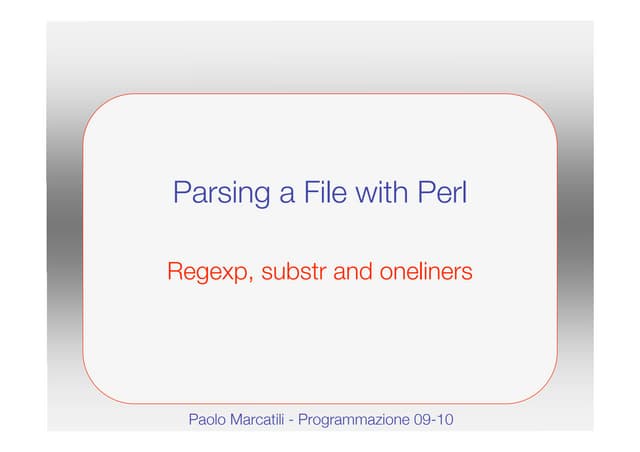 Parsing a File with Perl

Regexp, substr and oneliners

Paolo Marcatili - Programmazione 09-10